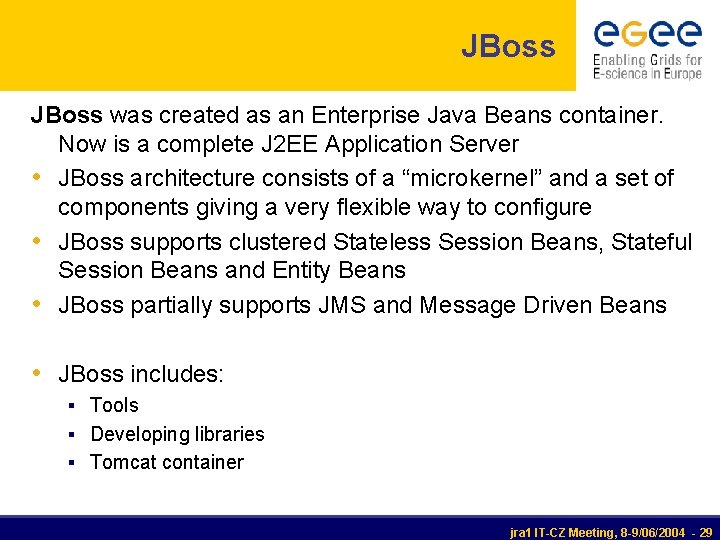 JBoss

eGee
Enabling Grids for E-science in Europe

JBoss was created as an Enterprise Java Beans container. Now is a complete J2EE Application Server

• JBoss architecture consists of a “microkernel” and a set of components giving a very flexible way to configure
• JBoss supports clustered Stateless Session Beans, Stateful Session Beans and Entity Beans
• JBoss partially supports JMS and Message Driven Beans

• JBoss includes:
  ▪ Tools
  ▪ Developing libraries
  ▪ Tomcat container

jra1 IT-CZ Meeting, 8-9/06/2004 - 29